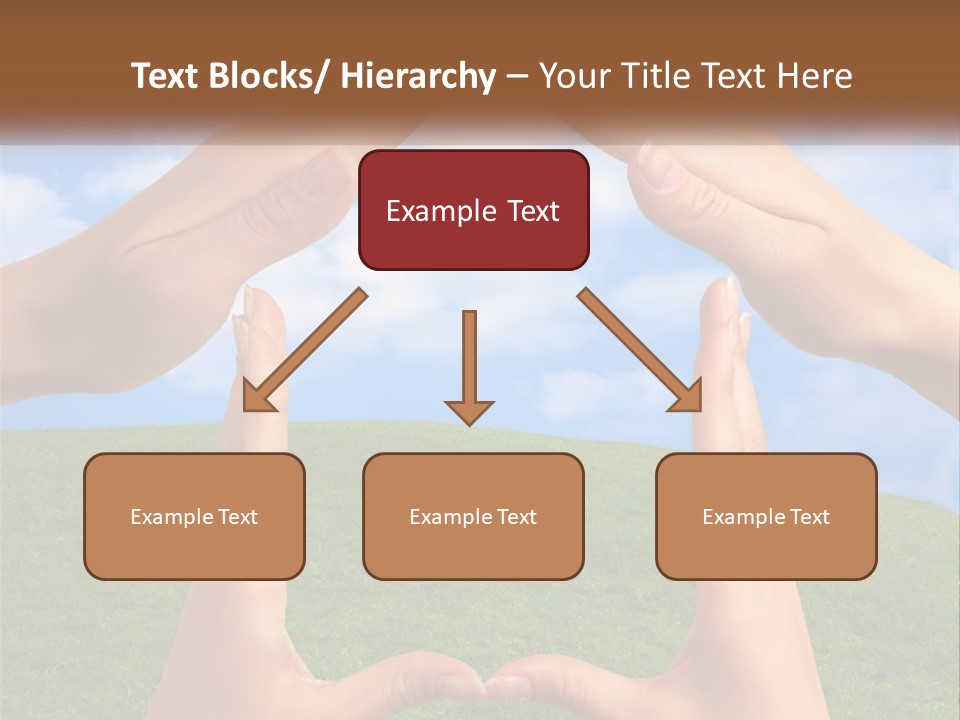 Text Blocks/ Hierarchy – Your Title Text Here

Example Text

Example Text

Example Text

Example Text